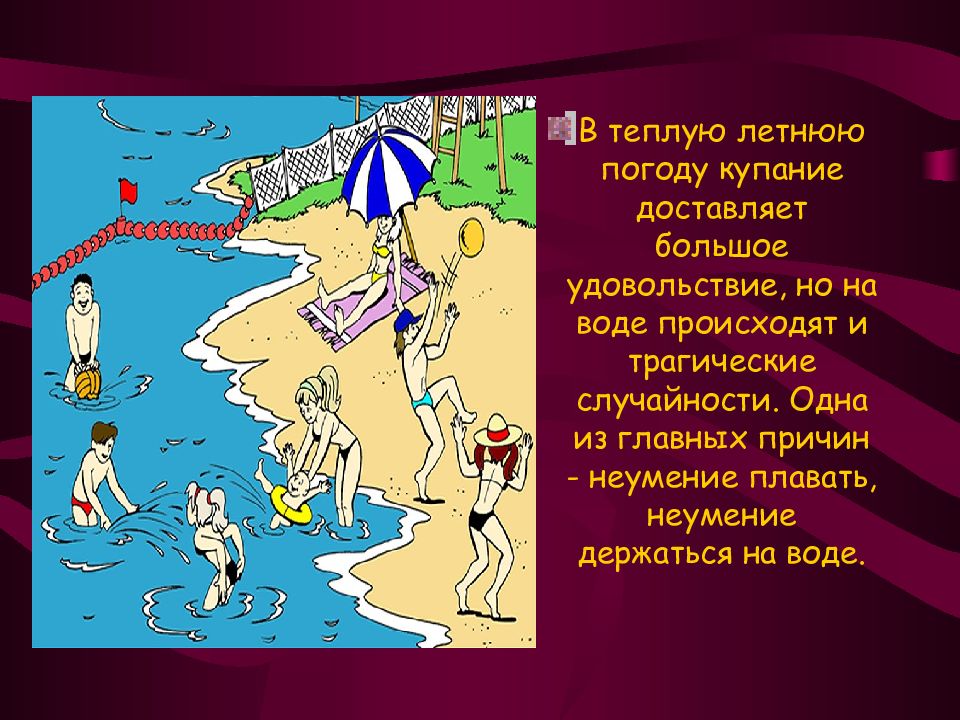 В теплую летнюю погоду купание доставляет большое удовольствие, но на воде происходят и трагические случайности. Одна из главных причин - неумение плавать, неумение держаться на воде.